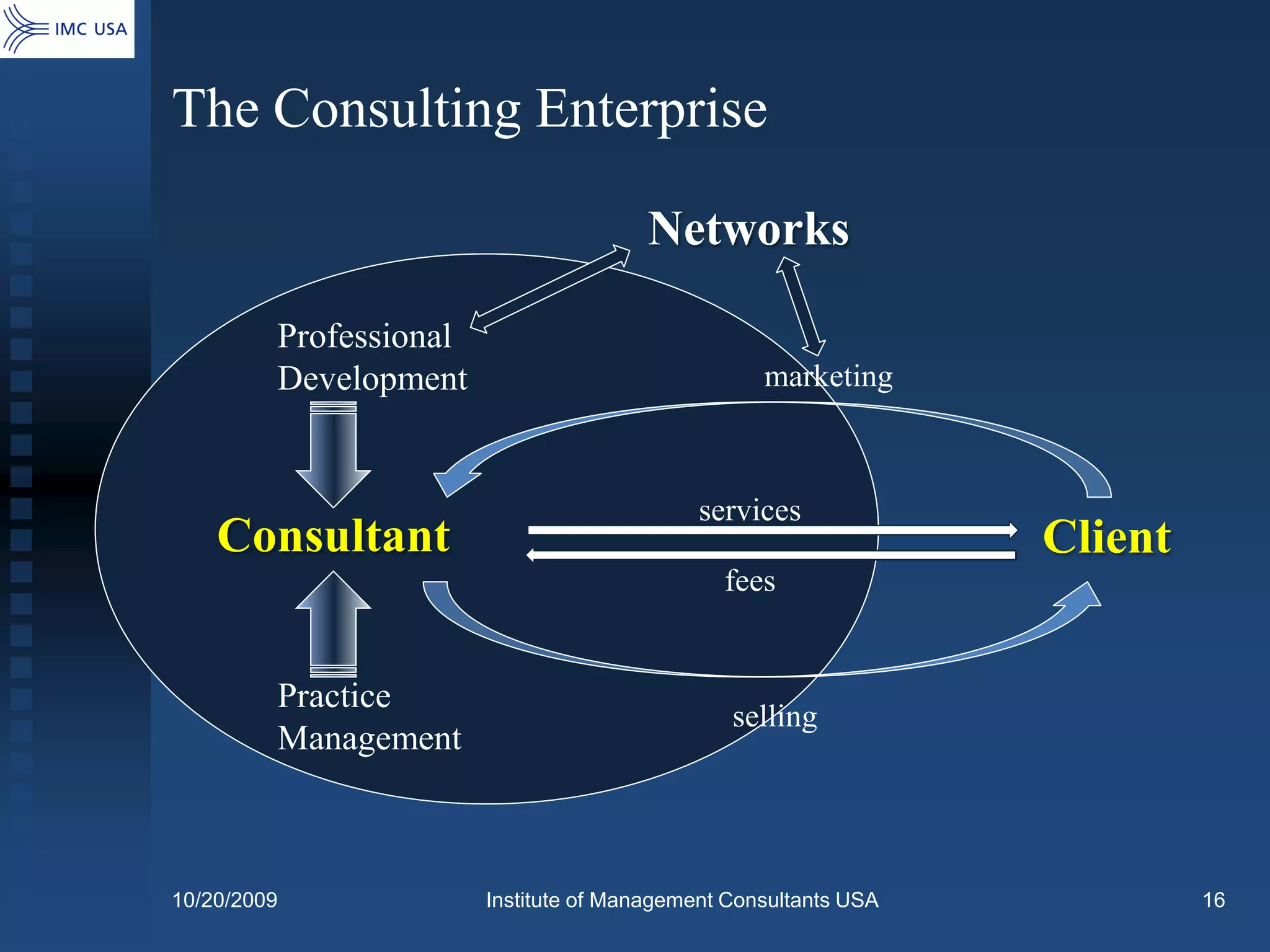 IMC USA

The Consulting Enterprise

Networks

Professional Development

marketing

Consultant

services

fees

Client

Practice Management

selling

10/20/2009

Institute of Management Consultants USA

16